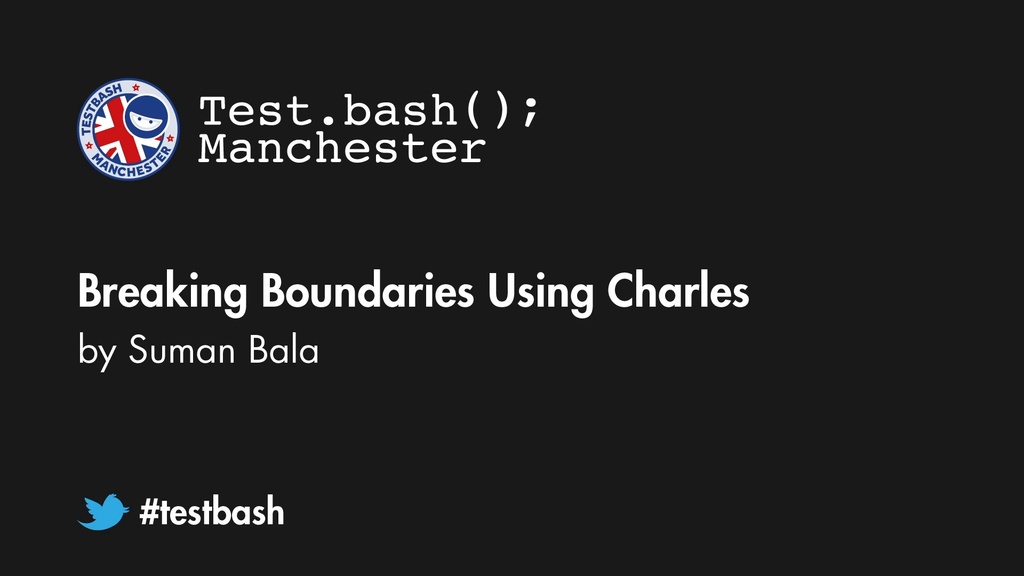 TESTBASH
MANCHESTER

Test.bash();
Manchester

Breaking Boundaries Using Charles

by Suman Bala

#testbash